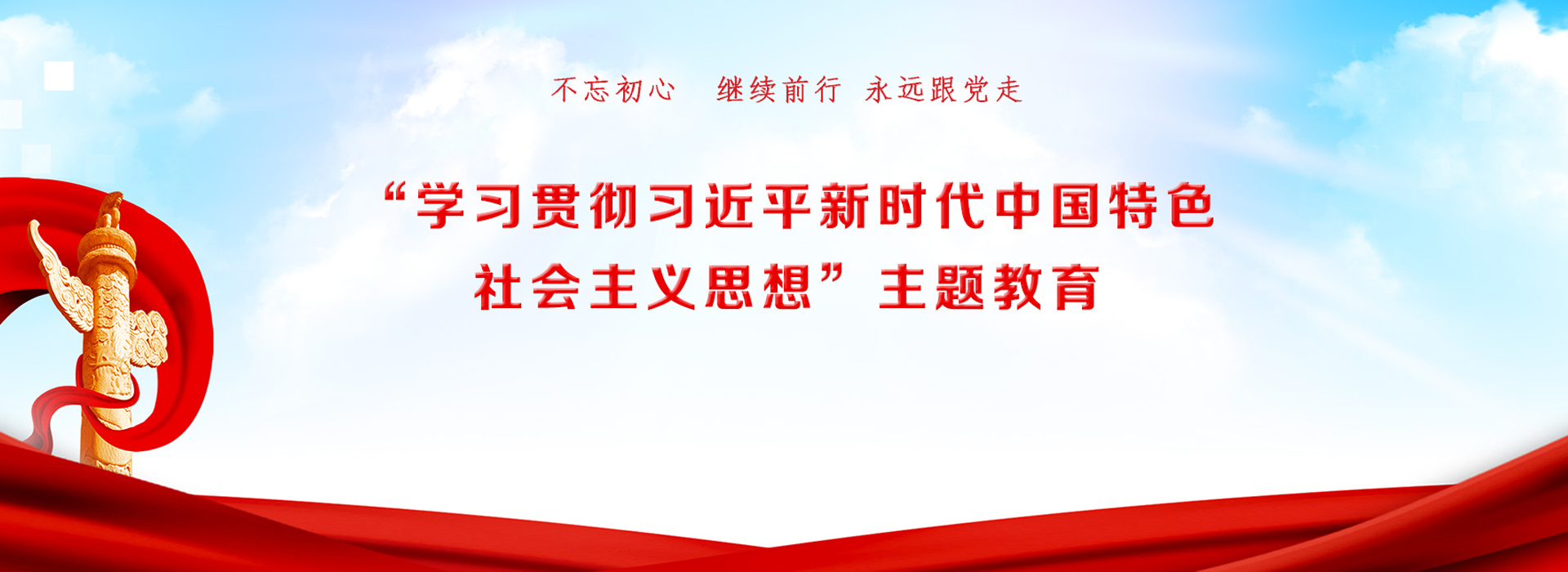 不忘初心　继续前行 永远跟党走

“学习贯彻习近平新时代中国特色社会主义思想”主题教育